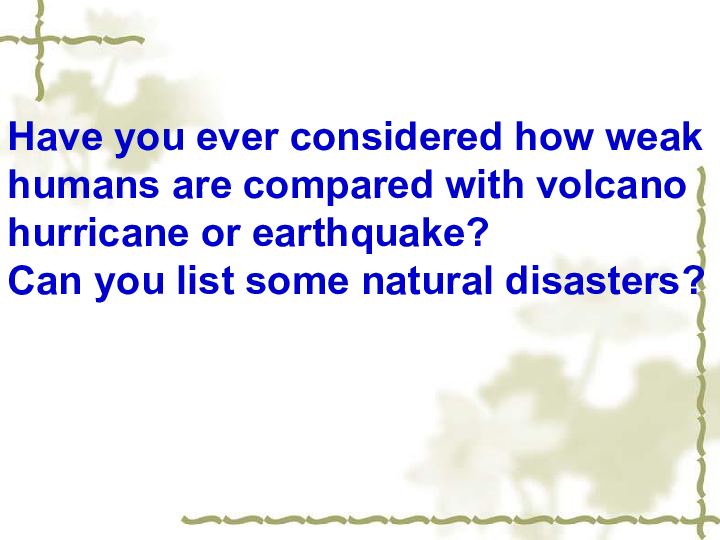 Have you ever considered how weak humans are compared with volcano hurricane or earthquake?
Can you list some natural disasters?